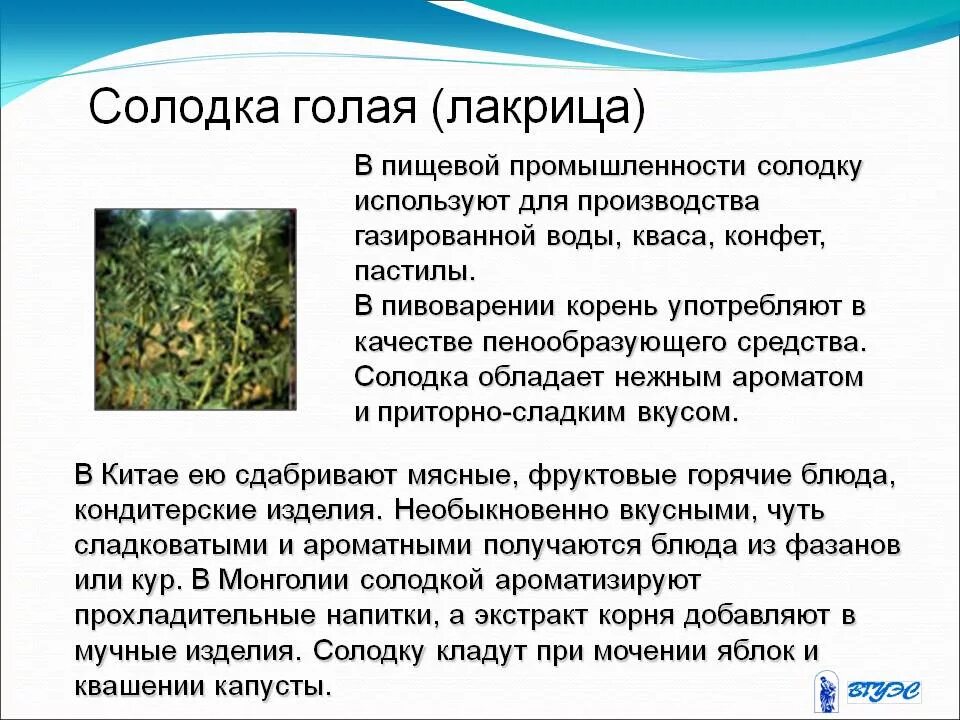 Солодка голая (лакрица)

В пищевой промышленности солодку используют для производства газированной воды, кваса, конфет, пастилы.
В пивоварении корень употребляют в качестве пенообразующего средства.
Солодка обладает нежным ароматом и приторно-сладким вкусом.

В Китае ею сдабривают мясные, фруктовые горячие блюда, кондитерские изделия. Необыкновенно вкусными, чуть сладковатыми и ароматными получаются блюда из фазанов или кур. В Монголии солодкой ароматизируют прохладительные напитки, а экстракт корня добавляют в мучные изделия. Солодку кладут при мочении яблок и квашении капусты.

ВГУЭС